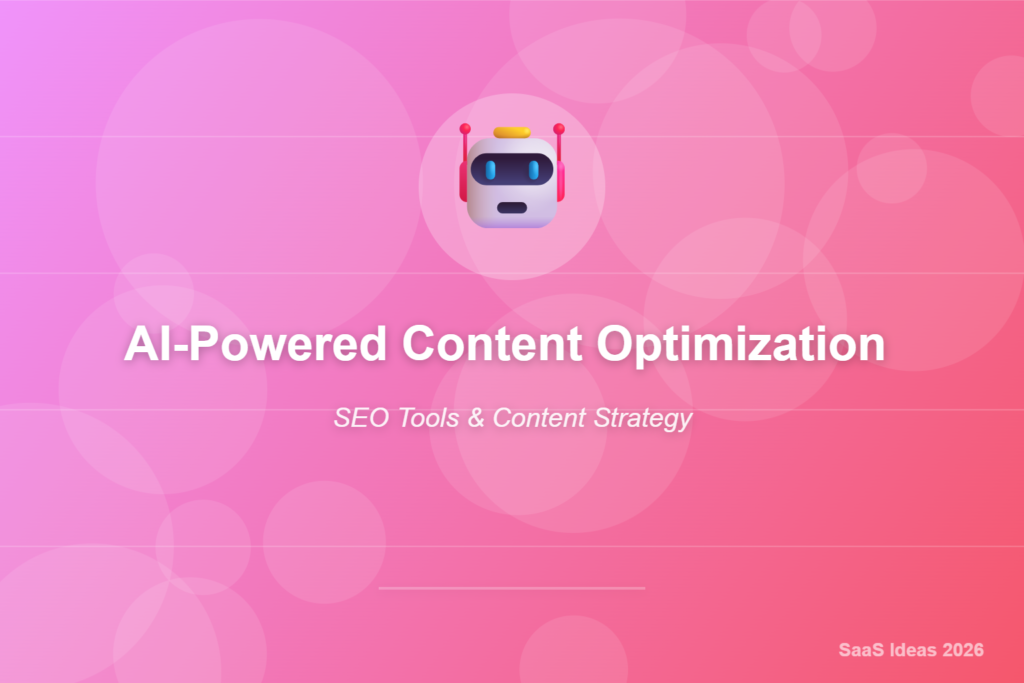 AI-Powered Content Optimization

SEO Tools & Content Strategy

SaaS Ideas 2026